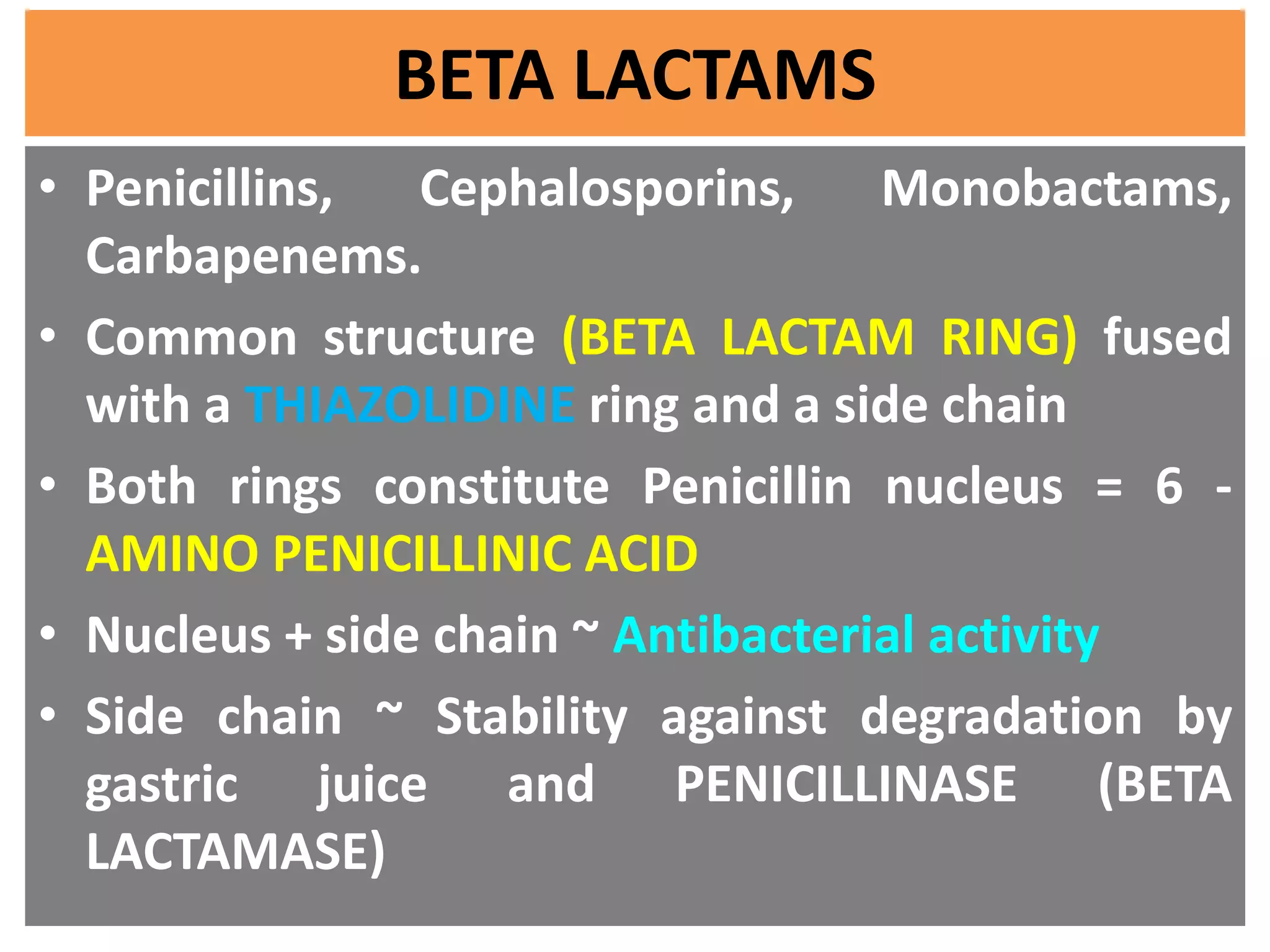 BETA LACTAMS

• Penicillins, Cephalosporins, Monobactams, Carbapenems.

• Common structure (BETA LACTAM RING) fused with a THIAZOLIDINE ring and a side chain

• Both rings constitute Penicillin nucleus = 6 - AMINO PENICILLINIC ACID

• Nucleus + side chain ~ Antibacterial activity

• Side chain ~ Stability against degradation by gastric juice and PENICILLINASE (BETA LACTAMASE)